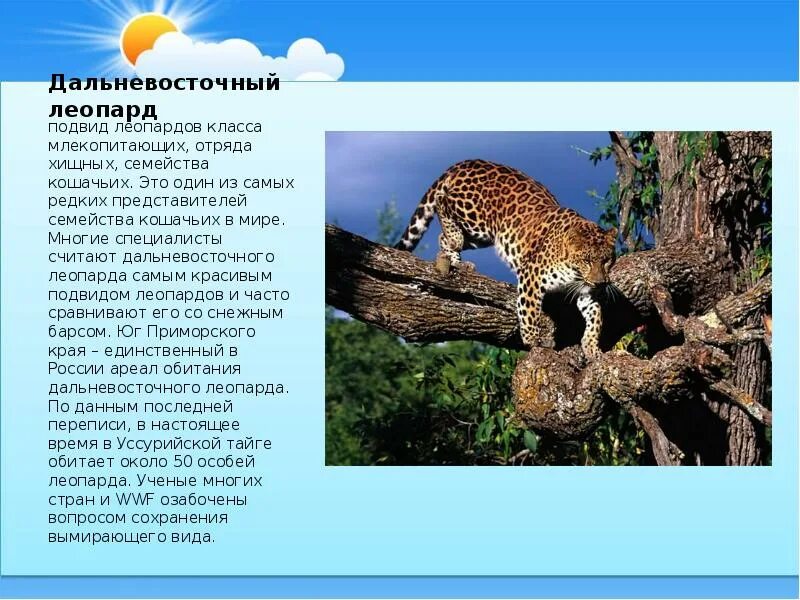 Дальневосточный леопард

подвид леопардов класса млекопитающих, отряда хищных, семейства кошачьих. Это один из самых редких представителей семейства кошачьих в мире. Многие специалисты считают дальневосточного леопарда самым красивым подвидом леопардов и часто сравнивают его со снежным барсом. Юг Приморского края – единственный в России ареал обитания дальневосточного леопарда. По данным последней переписи, в настоящее время в Уссурийской тайге обитает около 50 особей леопарда. Ученые многих стран и WWF озабочены вопросом сохранения вымирающего вида.